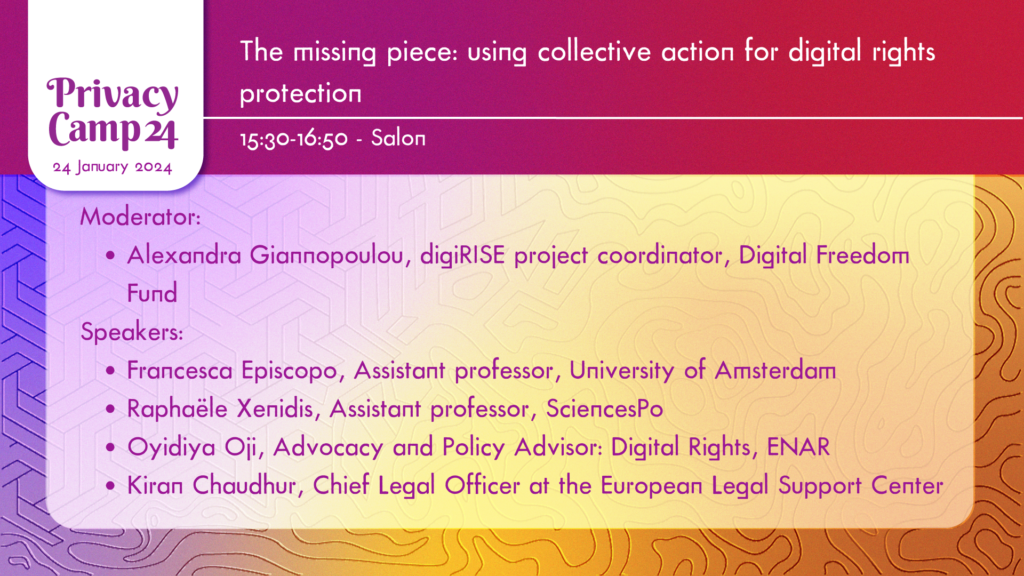 Privacy Camp 24
24 January 2024

The missing piece: using collective action for digital rights protection

15:30-16:50 - Salon

Moderator:
• Alexandra Giannopoulou, digiRISE project coordinator, Digital Freedom Fund

Speakers:
• Francesca Episcopo, Assistant professor, University of Amsterdam
• Raphaële Xenidis, Assistant professor, SciencesPo
• Oyidiya Oji, Advocacy and Policy Advisor: Digital Rights, ENAR
• Kiran Chaudhur, Chief Legal Officer at the European Legal Support Center